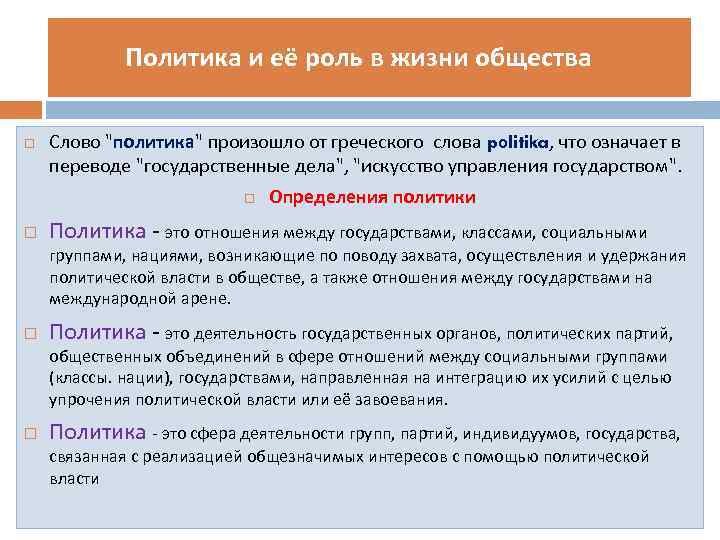 Политика и её роль в жизни общества

Слово "политика" произошло от греческого слова politika, что означает в переводе "государственные дела", "искусство управления государством".

Определения политики

Политика - это отношения между государствами, классами, социальными группами, нациями, возникающие по поводу захвата, осуществления и удержания политической власти в обществе, а также отношения между государствами на международной арене.

Политика - это деятельность государственных органов, политических партий, общественных объединений в сфере отношений между социальными группами (классы. нации), государствами, направленная на интеграцию их усилий с целью упрочения политической власти или её завоевания.

Политика - это сфера деятельности групп, партий, индивидуумов, государства, связанная с реализацией общезначимых интересов с помощью политической власти